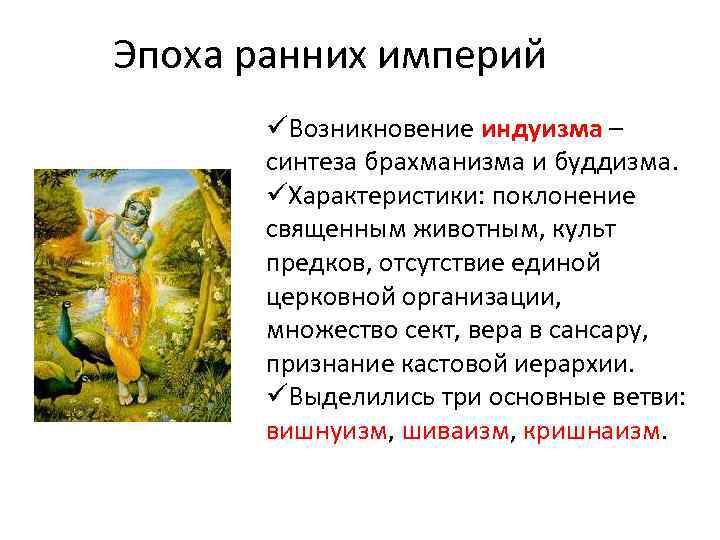 Эпоха ранних империй

✓Возникновение индуизма – синтеза брахманизма и буддизма.
✓Характеристики: поклонение священным животным, культ предков, отсутствие единой церковной организации, множество сект, вера в сансару, признание кастовой иерархии.
✓Выделились три основные ветви: вишнуизм, шиваизм, кришнаизм.